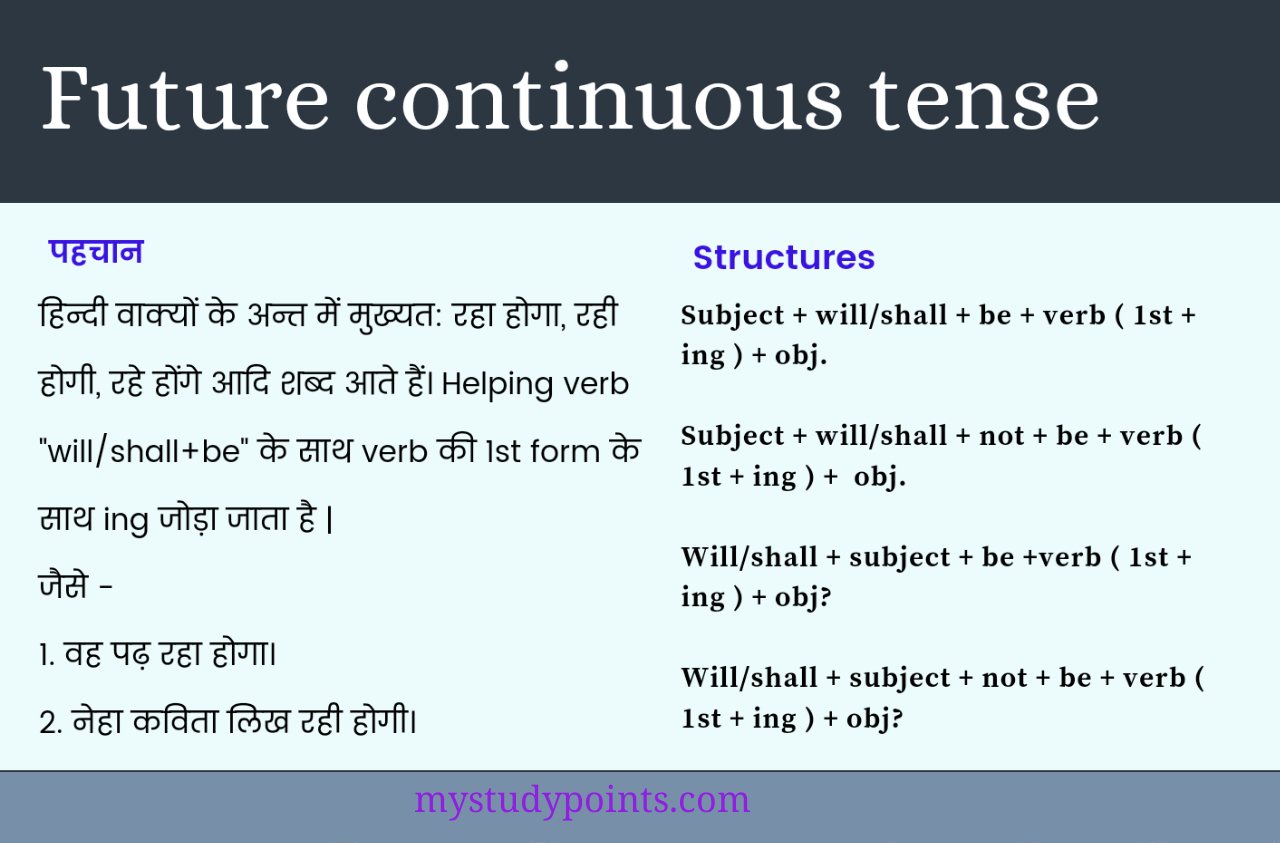 Future continuous tense

पहचान

हिन्दी वाक्यों के अन्त में मुख्यत: रहा होगा, रही होगी, रहे होंगे आदि शब्द आते हैं। Helping verb "will/shall+be" के साथ verb की 1st form के साथ ing जोड़ा जाता है |

जैसे -

1. वह पढ़ रहा होगा।

2. नेहा कविता लिख रही होगी।

Structures

Subject + will/shall + be + verb ( 1st + ing ) + obj.

Subject + will/shall + not + be + verb ( 1st + ing ) + obj.

Will/shall + subject + be +verb ( 1st + ing ) + obj?

Will/shall + subject + not + be + verb ( 1st + ing ) + obj?

mystudypoints.com